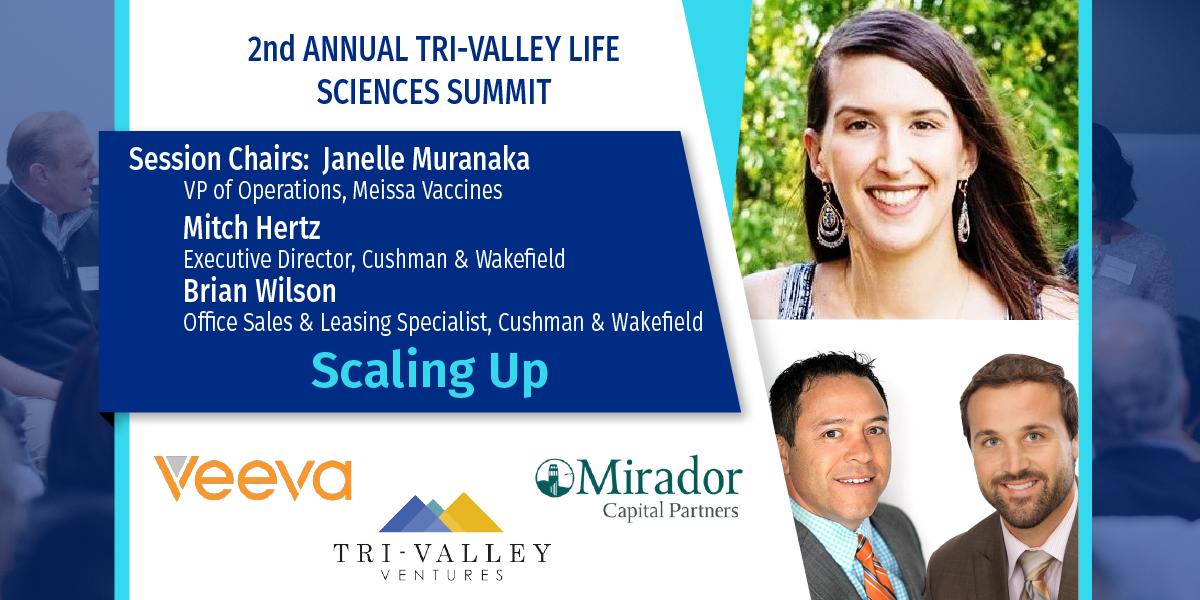 2nd ANNUAL TRI-VALLEY LIFE SCIENCES SUMMIT

Session Chairs: Janelle Muranaka
VP of Operations, Meissa Vaccines
Mitch Hertz
Executive Director, Cushman & Wakefield
Brian Wilson
Office Sales & Leasing Specialist, Cushman & Wakefield

Scaling Up

Veeva

TRI-VALLEY VENTURES

Mirador Capital Partners